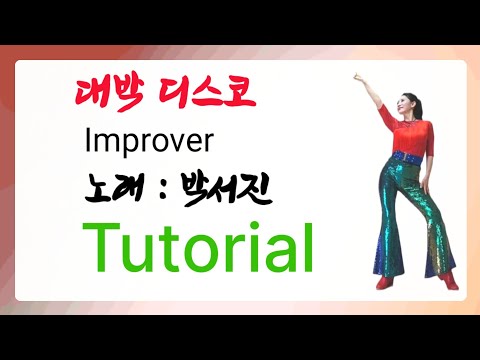 대박 디스코

Improver

노래 : 박서진

Tutorial